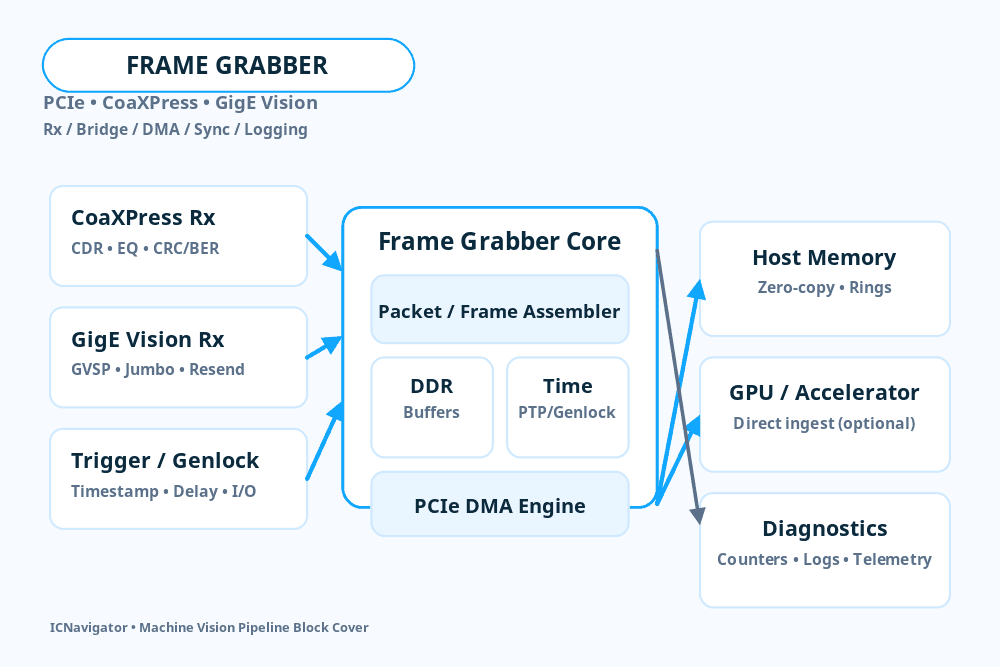 FRAME GRABBER

PCIe • CoaXPress • GigE Vision

Rx / Bridge / DMA / Sync / Logging

CoaXPress Rx
CDR • EQ • CRC/BER

GigE Vision Rx
GVSP • Jumbo • Resend

Trigger / Genlock
Timestamp • Delay • I/O

Frame Grabber Core

Packet / Frame Assembler

DDR
Buffers

Time
PTP/Genlock

PCIe DMA Engine

Host Memory
Zero-copy • Rings

GPU / Accelerator
Direct ingest (optional)

Diagnostics
Counters • Logs • Telemetry

ICNavigator • Machine Vision Pipeline Block Cover